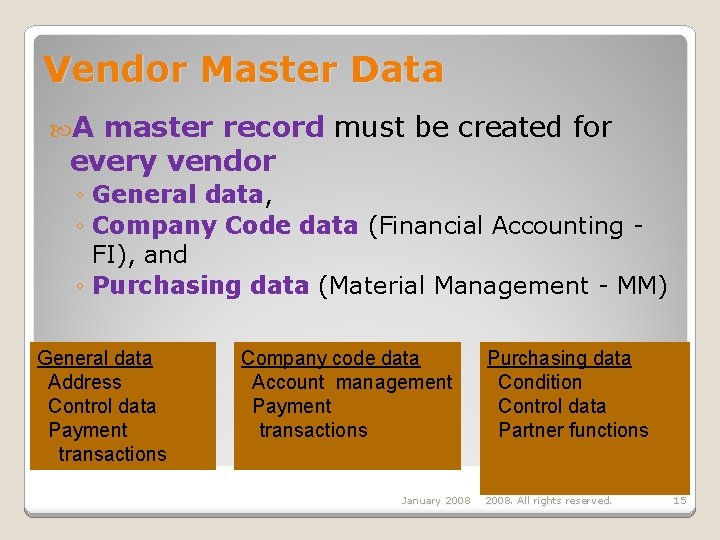 Vendor Master Data

A master record must be created for every vendor

◦ General data,
◦ Company Code data (Financial Accounting - FI), and
◦ Purchasing data (Material Management - MM)

General data
Address
Control data
Payment transactions

Company code data
Account management
Payment transactions

Purchasing data
Condition
Control data
Partner functions

January 2008 2008. All rights reserved. 15